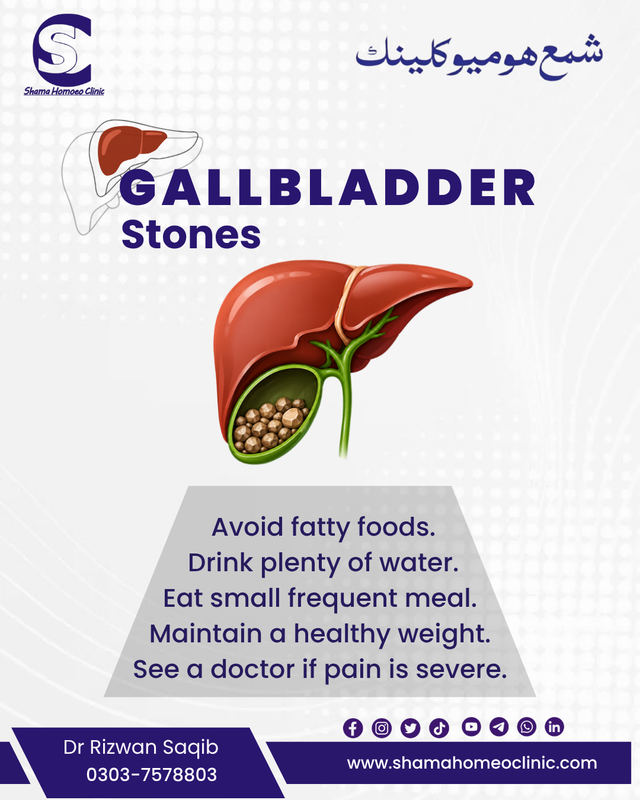 SC
Shama Homoeo Clinic

شمع ہومیو کلینک

GALLBLADDER
Stones

Avoid fatty foods.
Drink plenty of water.
Eat small frequent meal.
Maintain a healthy weight.
See a doctor if pain is severe.

Dr Rizwan Saqib
0303-7578803

www.shamahomeoclinic.com